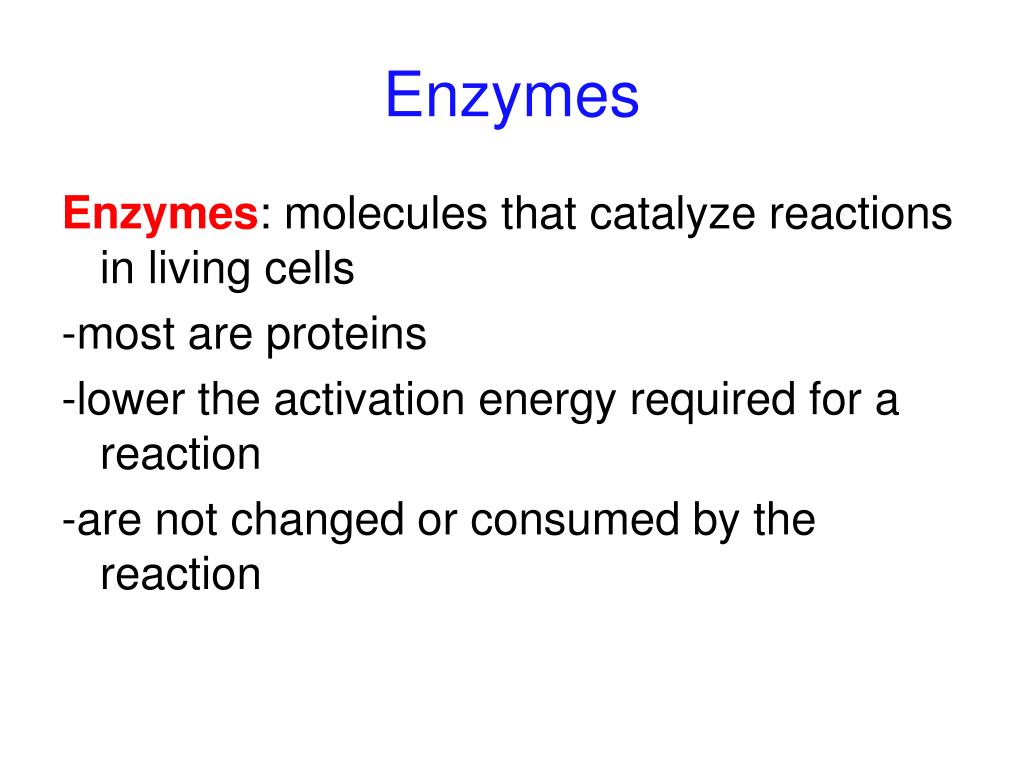 Enzymes

Enzymes: molecules that catalyze reactions in living cells

-most are proteins

-lower the activation energy required for a reaction

-are not changed or consumed by the reaction